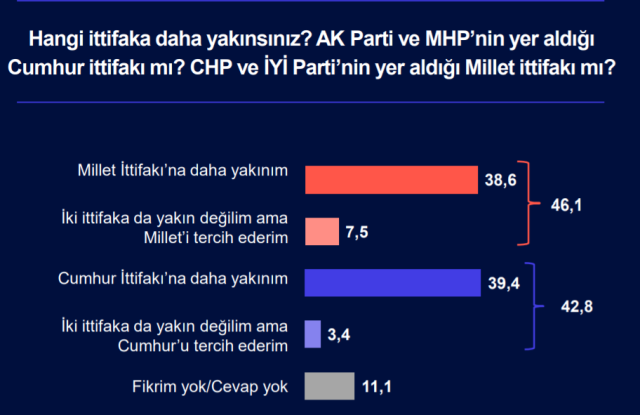 Hangi ittifaka daha yakınsınız? AK Parti ve MHP'nin yer aldığı Cumhur ittifakı mı? CHP ve İYİ Parti'nin yer aldığı Millet ittifakı mı?

Millet İttifakı'na daha yakınım 38,6

İki ittifaka da yakın değilim ama Millet'i tercih ederim 7,5

46,1

Cumhur İttifakı'na daha yakınım 39,4

İki ittifaka da yakın değilim ama Cumhur'u tercih ederim 3,4

42,8

Fikrim yok/Cevap yok 11,1